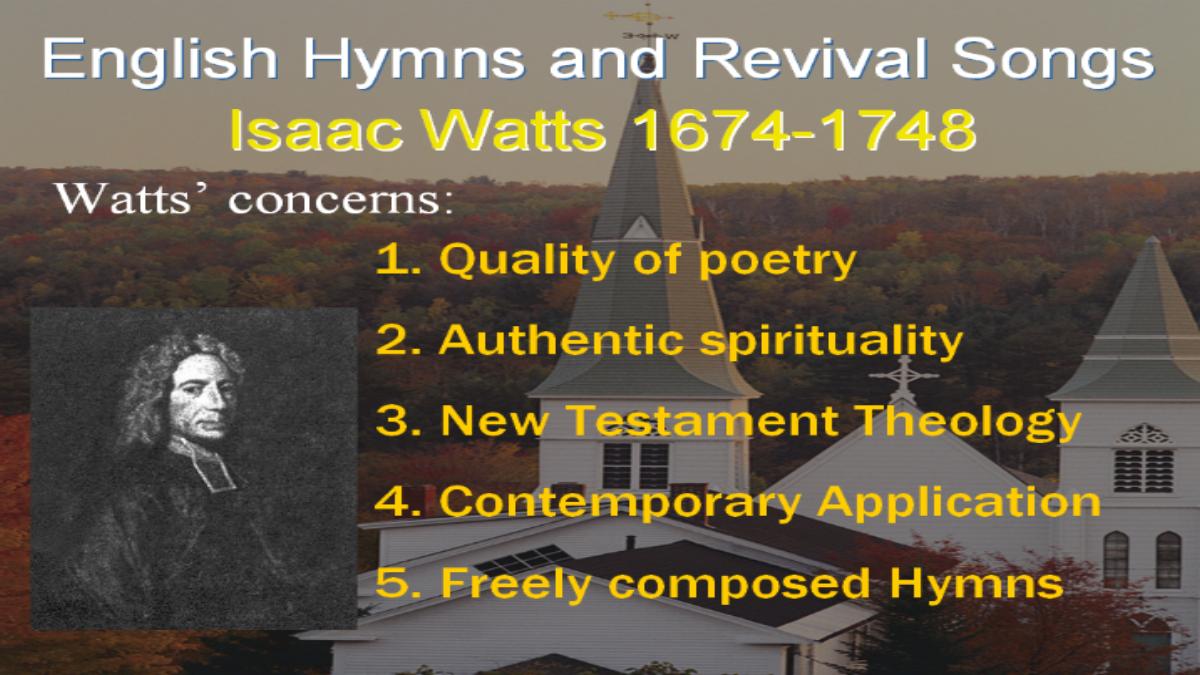 English Hymns and Revival Songs
Isaac Watts 1674-1748

Watts' concerns:

1. Quality of poetry

2. Authentic spirituality

3. New Testament Theology

4. Contemporary Application

5. Freely composed Hymns